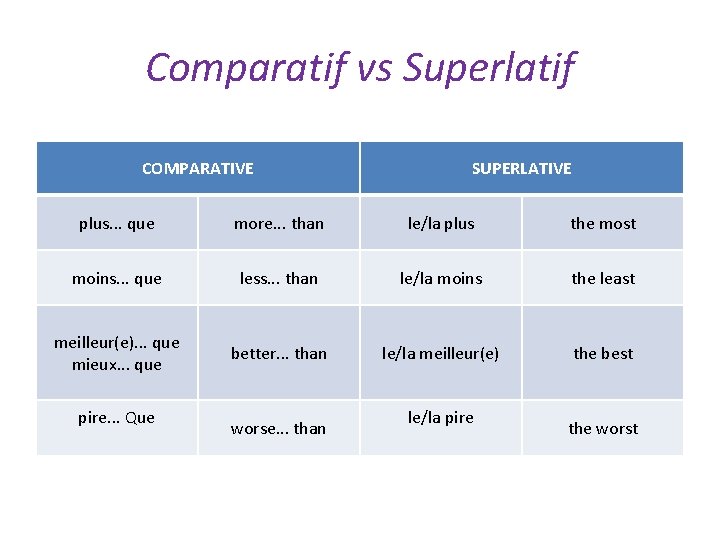 Comparatif vs Superlatif

| COMPARATIVE | | SUPERLATIVE | |
|---|---|---|---|
| plus... que | more... than | le/la plus | the most |
| moins... que | less... than | le/la moins | the least |
| meilleur(e)... que mieux... que | better... than | le/la meilleur(e) | the best |
| pire... Que | worse... than | le/la pire | the worst |